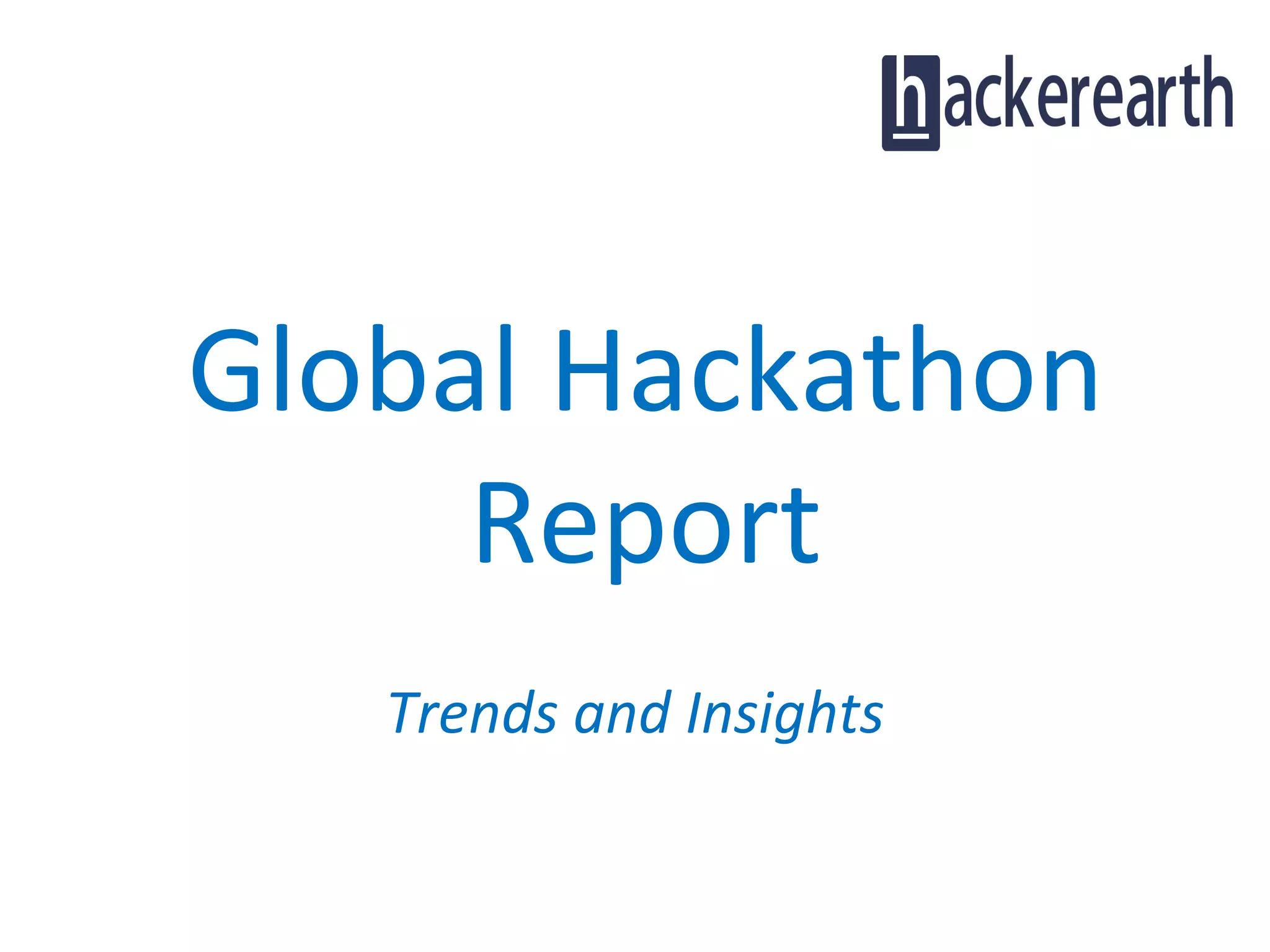 hackerearth

Global Hackathon Report

Trends and Insights